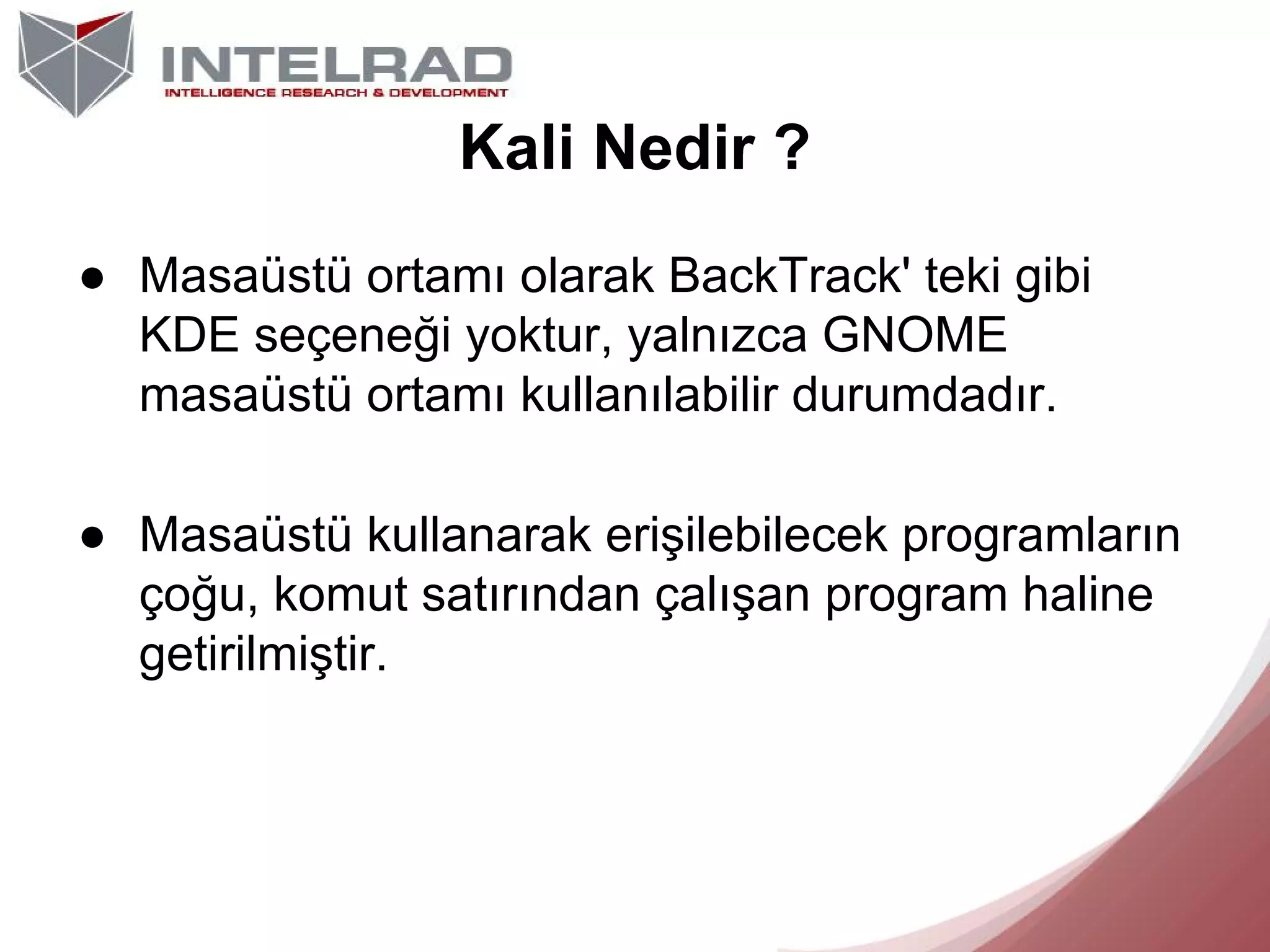 INTELRAD
INTELLIGENCE RESEARCH & DEVELOPMENT

Kali Nedir ?

● Masaüstü ortamı olarak BackTrack' teki gibi KDE seçeneği yoktur, yalnızca GNOME masaüstü ortamı kullanılabilir durumdadır.

● Masaüstü kullanarak erişilebilecek programların çoğu, komut satırından çalışan program haline getirilmiştir.